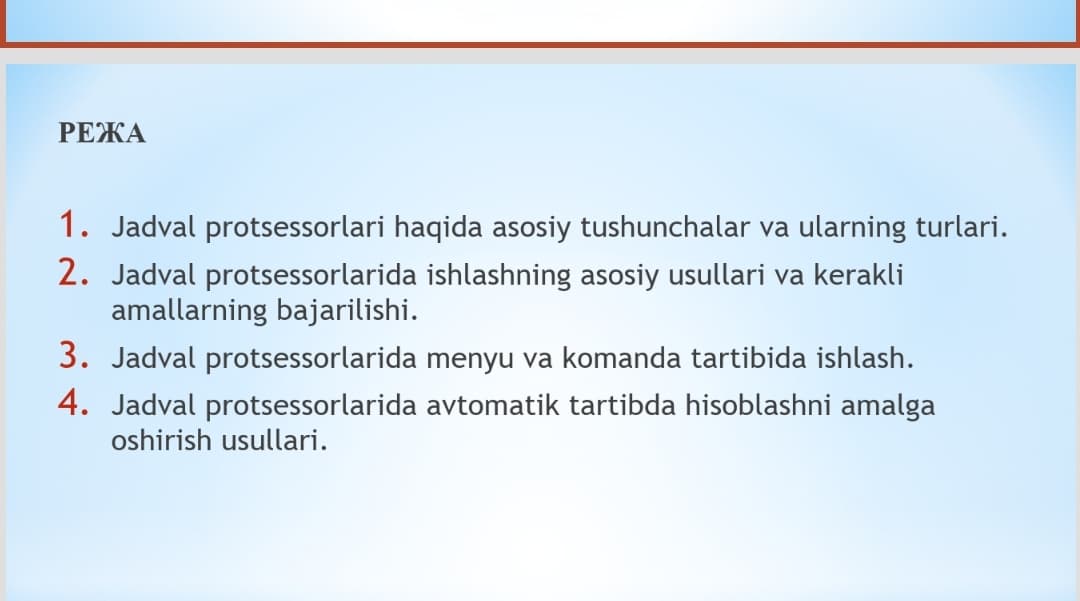 РЕЖА

1. Jadval protsessorlari haqida asosiy tushunchalar va ularning turlari.
2. Jadval protsessorlarida ishlashning asosiy usullari va kerakli amallarning bajarilishi.
3. Jadval protsessorlarida menyu va komanda tartibida ishlash.
4. Jadval protsessorlarida avtomatik tartibda hisoblashni amalga oshirish usullari.